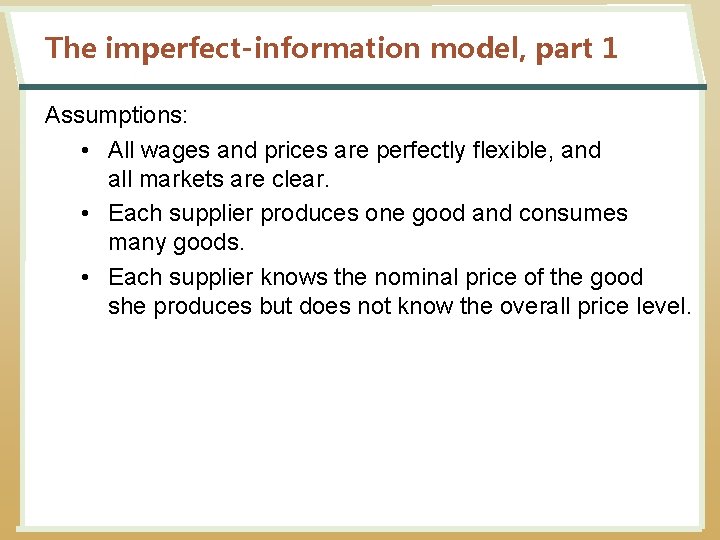 The imperfect-information model, part 1

Assumptions:

• All wages and prices are perfectly flexible, and all markets are clear.

• Each supplier produces one good and consumes many goods.

• Each supplier knows the nominal price of the good she produces but does not know the overall price level.